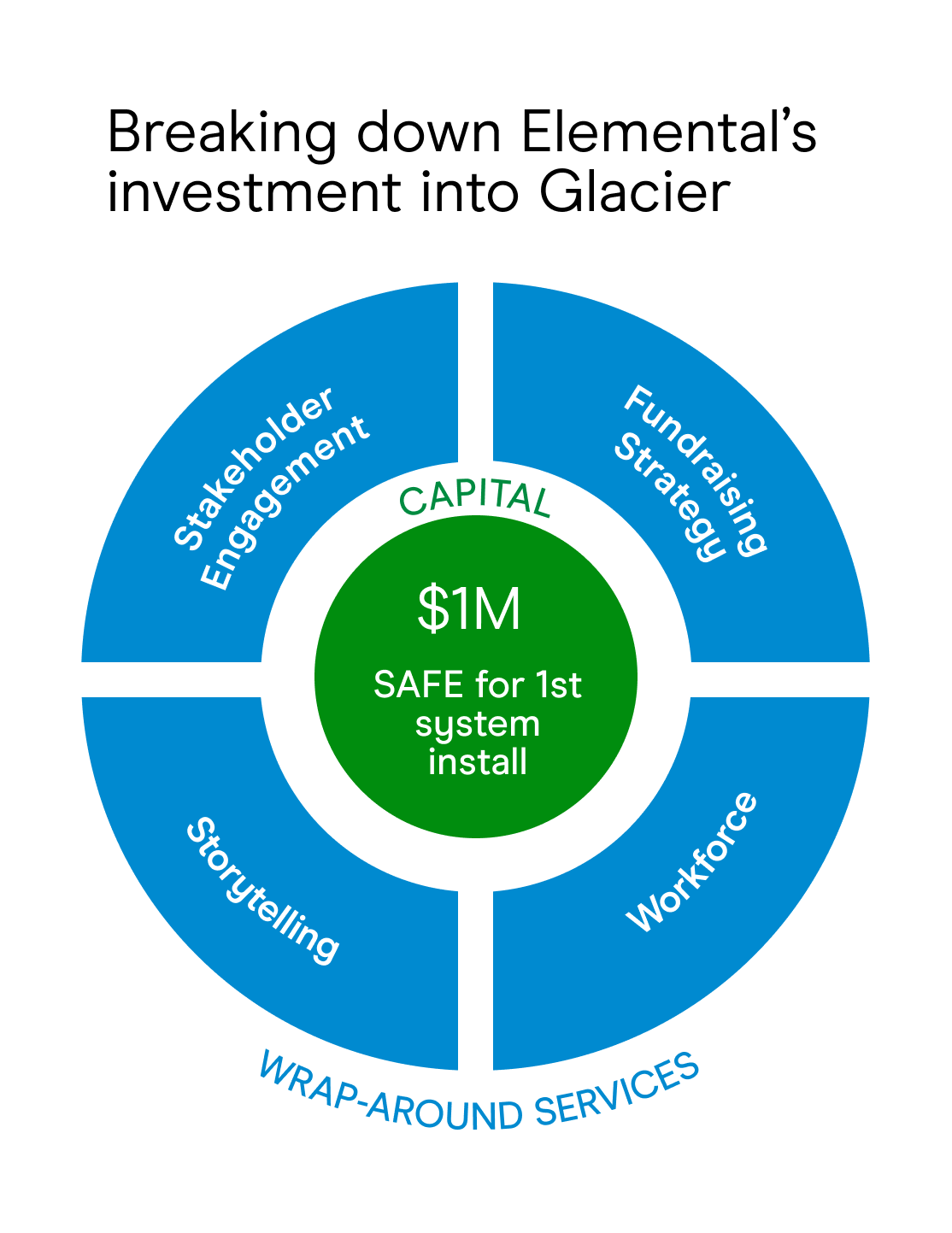 Breaking down Elemental's investment into Glacier

Stakeholder Engagement

Fundraising Strategy

CAPITAL

$1M

SAFE for 1st system install

Storytelling

Workforce

WRAP-AROUND SERVICES